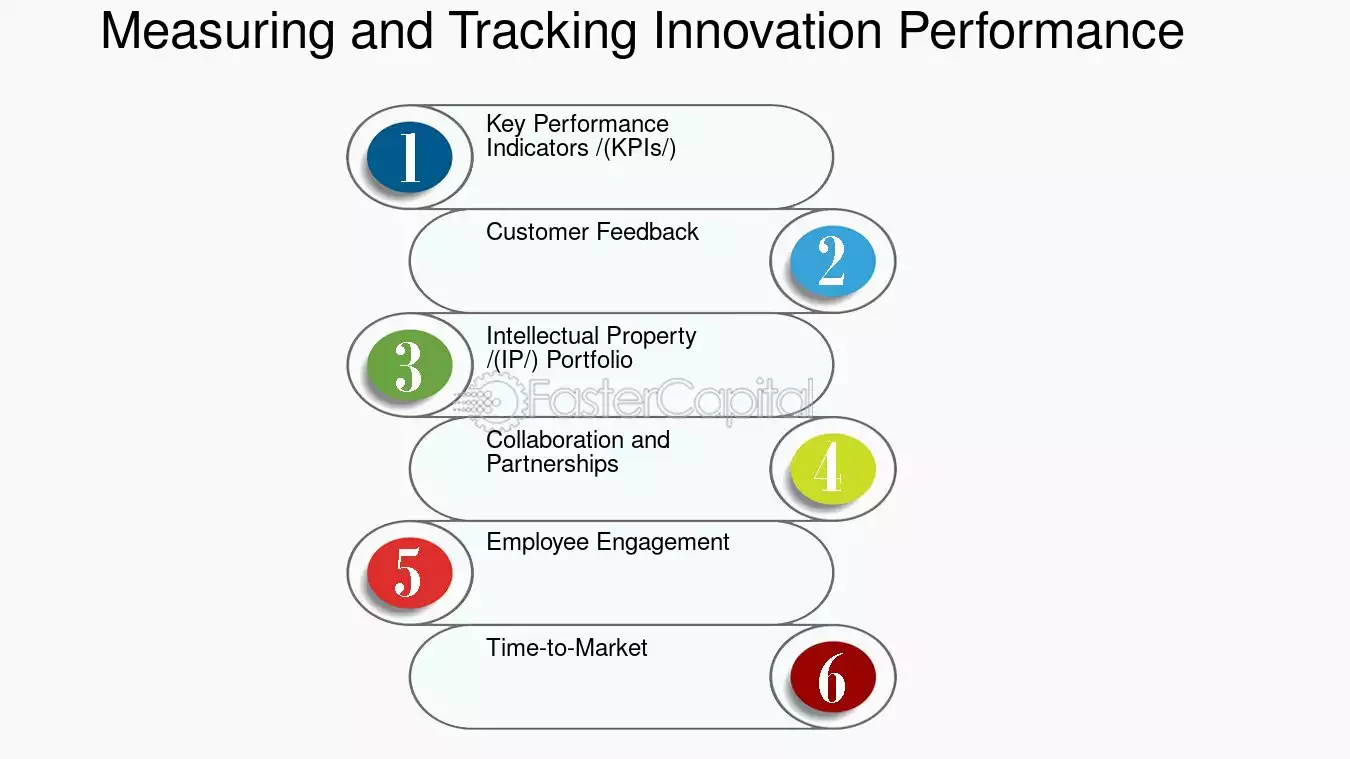 Measuring and Tracking Innovation Performance

1
Key Performance Indicators /(KPIs/)

Customer Feedback
2

3
Intellectual Property /(IP/) Portfolio

FasterCapital

Collaboration and Partnerships
4

5
Employee Engagement

Time-to-Market
6